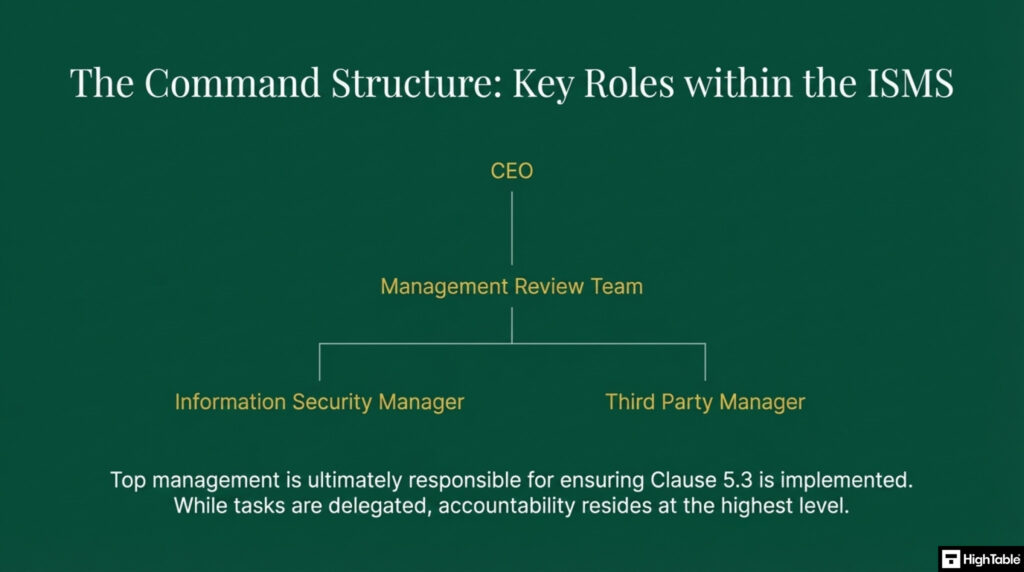 The Command Structure: Key Roles within the ISMS

CEO

Management Review Team

Information Security Manager

Third Party Manager

Top management is ultimately responsible for ensuring Clause 5.3 is implemented. While tasks are delegated, accountability resides at the highest level.

HighTable